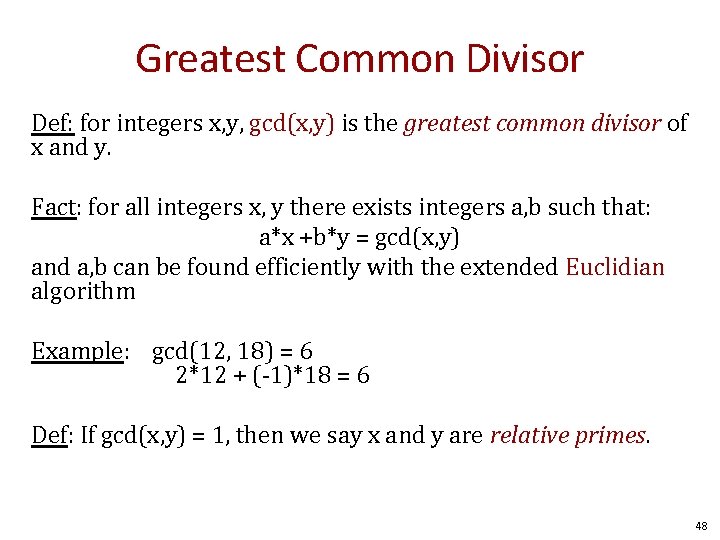 Greatest Common Divisor

Def: for integers x,y, gcd(x,y) is the greatest common divisor of x and y.

Fact: for all integers x, y there exists integers a,b such that:
a*x +b*y = gcd(x,y)
and a,b can be found efficiently with the extended Euclidian algorithm

Example: gcd(12, 18) = 6
2*12 + (-1)*18 = 6

Def: If gcd(x,y) = 1, then we say x and y are relative primes.

48